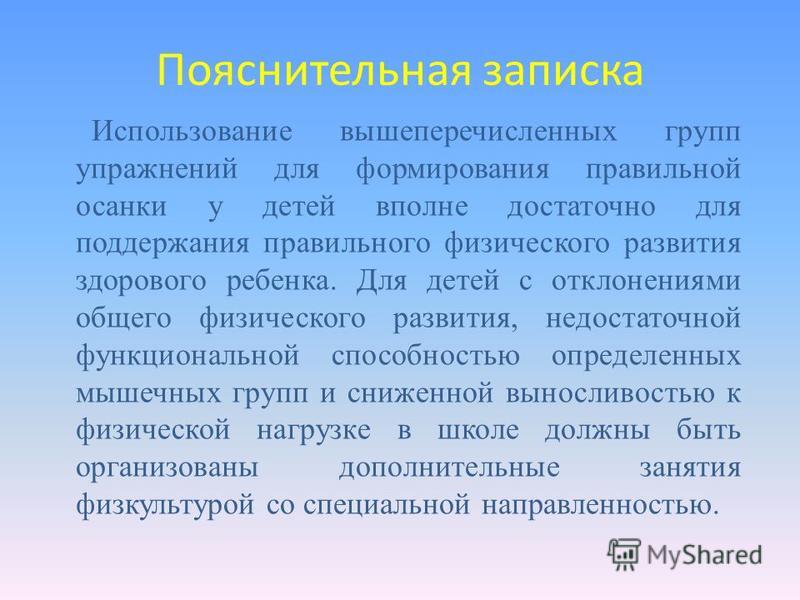 Пояснительная записка

Использование вышеперечисленных групп упражнений для формирования правильной осанки у детей вполне достаточно для поддержания правильного физического развития здорового ребенка. Для детей с отклонениями общего физического развития, недостаточной функциональной способностью определенных мышечных групп и сниженной выносливостью к физической нагрузке в школе должны быть организованы дополнительные занятия физкультурой со специальной направленностью.

MyShared